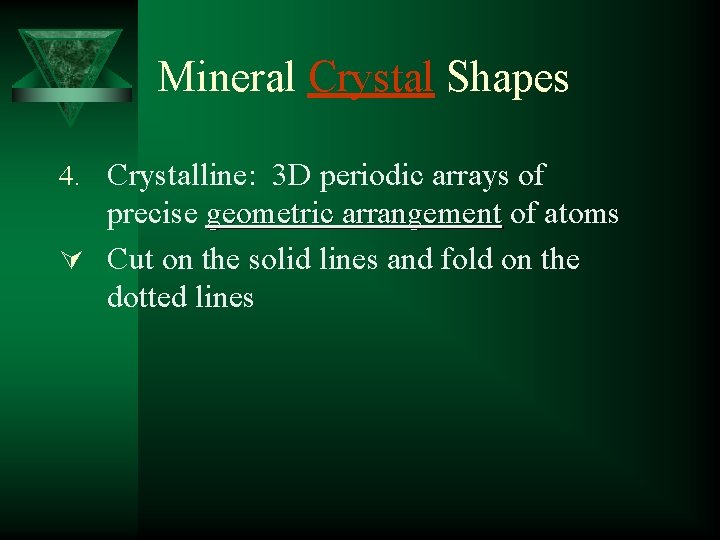 Mineral Crystal Shapes

4. Crystalline: 3D periodic arrays of precise geometric arrangement of atoms

Cut on the solid lines and fold on the dotted lines